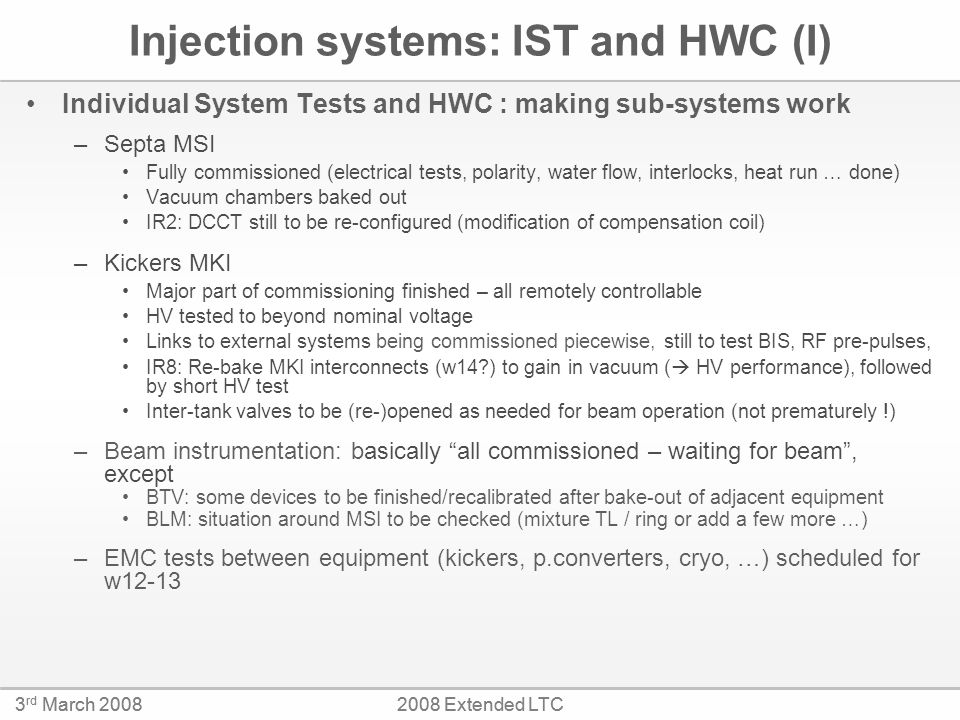 Injection systems: IST and HWC (I)

• Individual System Tests and HWC : making sub-systems work

– Septa MSI
• Fully commissioned (electrical tests, polarity, water flow, interlocks, heat run … done)
• Vacuum chambers baked out
• IR2: DCCT still to be re-configured (modification of compensation coil)

– Kickers MKI
• Major part of commissioning finished – all remotely controllable
• HV tested to beyond nominal voltage
• Links to external systems being commissioned piecewise, still to test BIS, RF pre-pulses,
• IR8: Re-bake MKI interconnects (w14?) to gain in vacuum (→ HV performance), followed by short HV test
• Inter-tank valves to be (re-)opened as needed for beam operation (not prematurely !)

– Beam instrumentation: basically “all commissioned – waiting for beam”, except
• BTV: some devices to be finished/recalibrated after bake-out of adjacent equipment
• BLM: situation around MSI to be checked (mixture TL / ring or add a few more …)

– EMC tests between equipment (kickers, p.converters, cryo, …) scheduled for w12-13

3rd March 2008 2008 Extended LTC